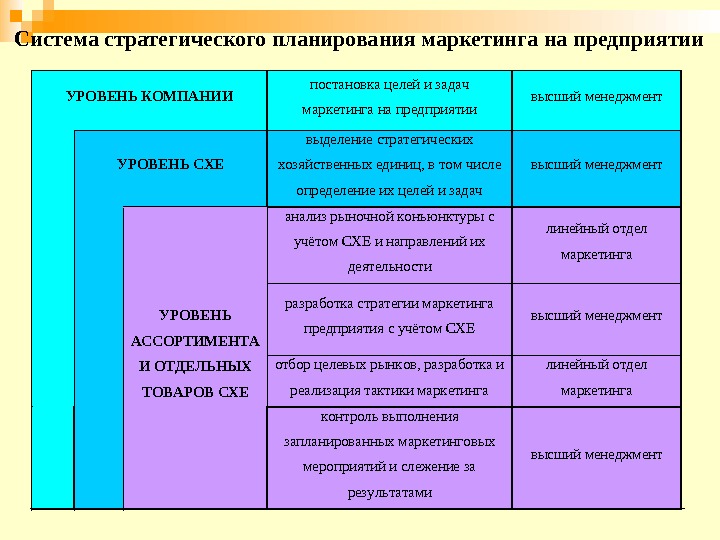 Система стратегического планирования маркетинга на предприятии

| | | |
|---|---|---|
| УРОВЕНЬ КОМПАНИИ | постановка целей и задач маркетинга на предприятии | высший менеджмент |
| УРОВЕНЬ СХЕ | выделение стратегических хозяйственных единиц, в том числе определение их целей и задач | высший менеджмент |
| УРОВЕНЬ АССОРТИМЕНТА И ОТДЕЛЬНЫХ ТОВАРОВ СХЕ | анализ рыночной коньюнктуры с учётом СХЕ и направлений их деятельности | линейный отдел маркетинга |
| | разработка стратегии маркетинга предприятия с учётом СХЕ | высший менеджмент |
| | отбор целевых рынков, разработка и реализация тактики маркетинга | линейный отдел маркетинга |
| | контроль выполнения запланированных маркетинговых мероприятий и слежение за результатами | высший менеджмент |